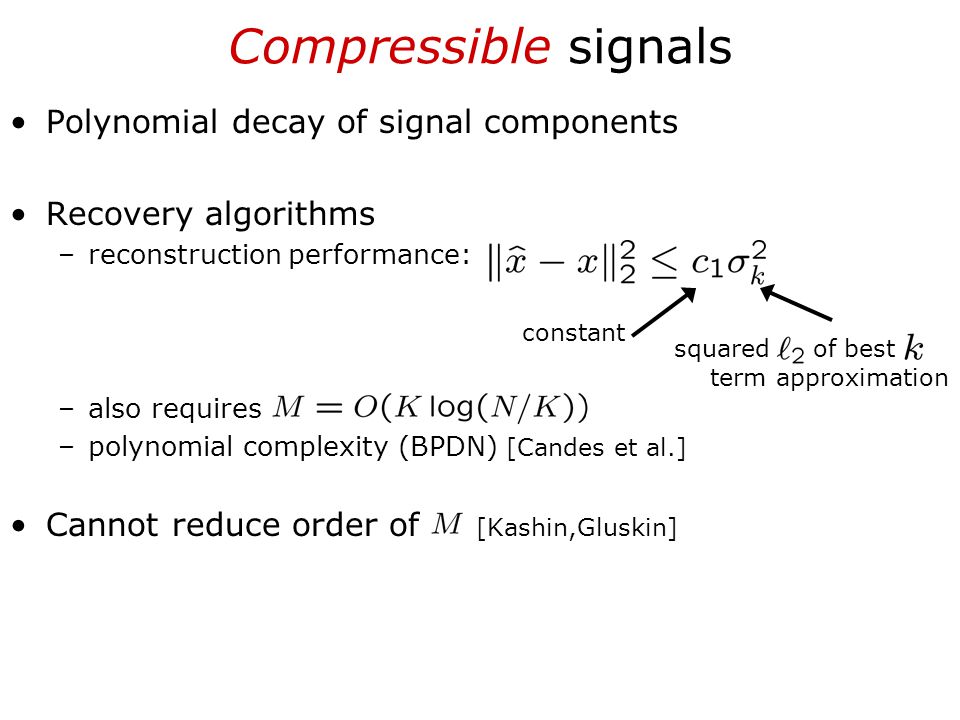 Compressible signals

• Polynomial decay of signal components

• Recovery algorithms
– reconstruction performance: $\|\widehat{x} - x\|_2^2 \leq c_1 \sigma_k^2$

constant

squared $\ell_2$ of best $k$ term approximation

– also requires $M = O(K \log(N/K))$
– polynomial complexity (BPDN) [Candes et al.]

• Cannot reduce order of $M$ [Kashin,Gluskin]